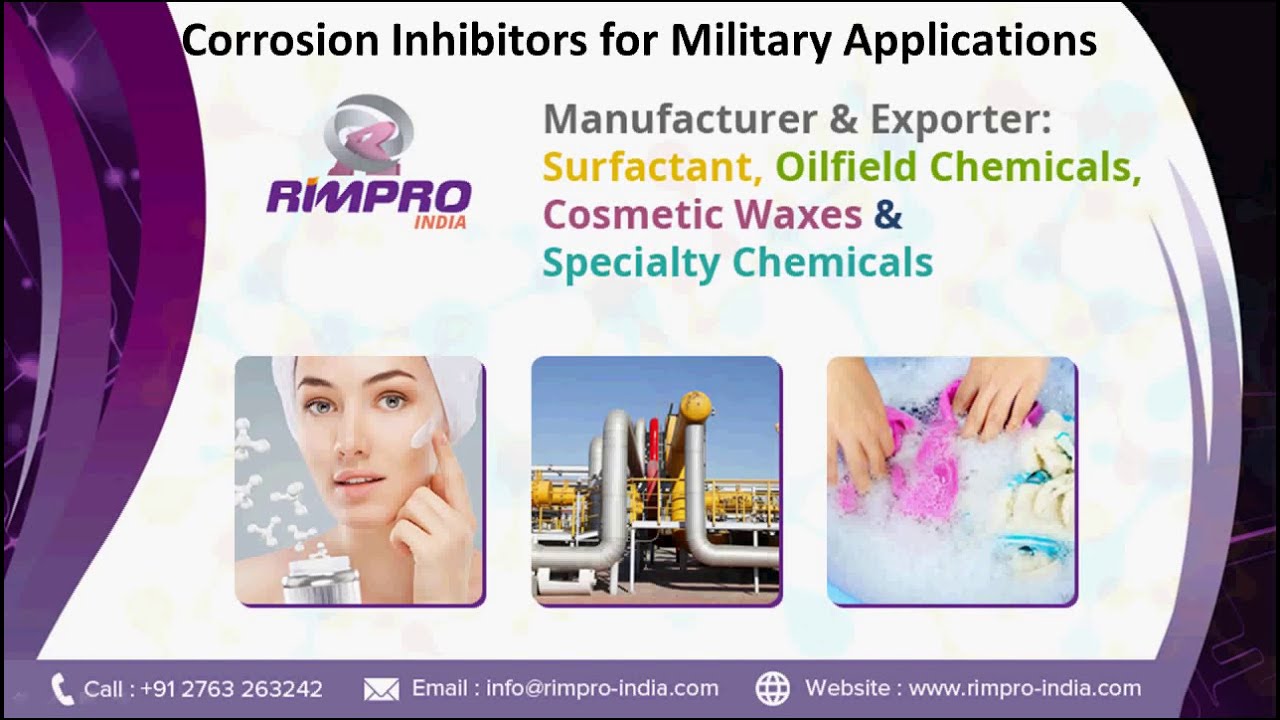 Corrosion Inhibitors for Military Applications

RIMPRO INDIA

Manufacturer & Exporter: Surfactant, Oilfield Chemicals, Cosmetic Waxes & Specialty Chemicals

Call : +91 2763 263242 Email : info@rimpro-india.com Website : www.rimpro-india.com